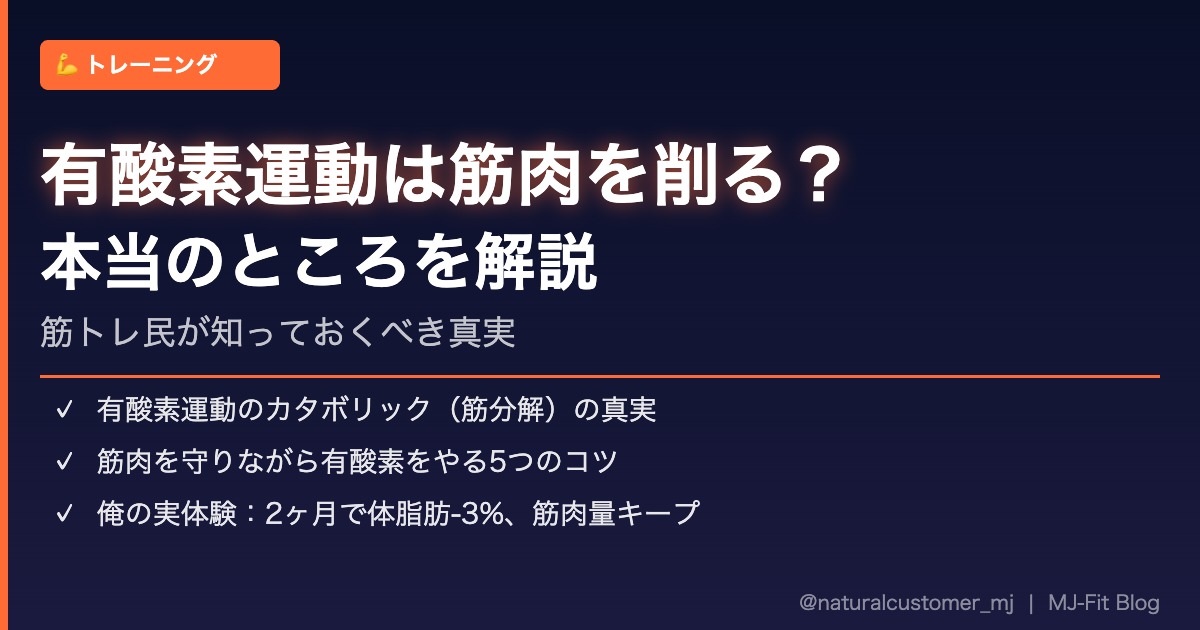 💪 トレーニング

有酸素運動は筋肉を削る？
本当のところを解説

筋トレ民が知っておくべき真実

✓ 有酸素運動のカタボリック（筋分解）の真実

✓ 筋肉を守りながら有酸素をやる5つのコツ

✓ 俺の実体験：2ヶ月で体脂肪-3%、筋肉量キープ

@naturalcustomer_mj | MJ-Fit Blog